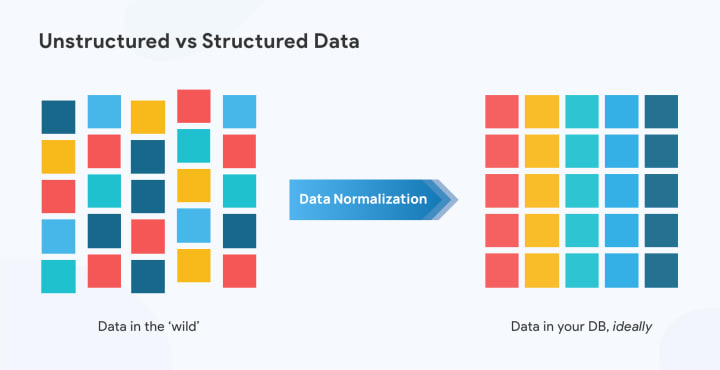 Unstructured vs Structured Data

Data Normalization

Data in the 'wild'

Data in your DB, ideally